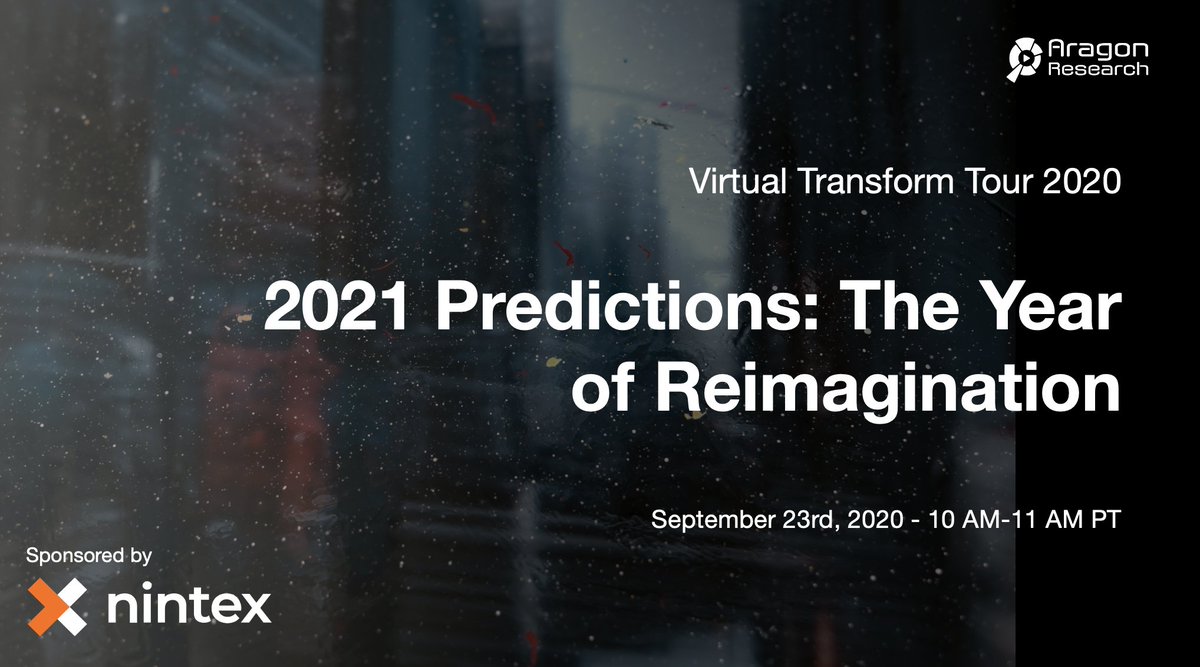 Aragon Research

Virtual Transform Tour 2020

2021 Predictions: The Year of Reimagination

September 23rd, 2020 - 10 AM-11 AM PT

Sponsored by

nintex